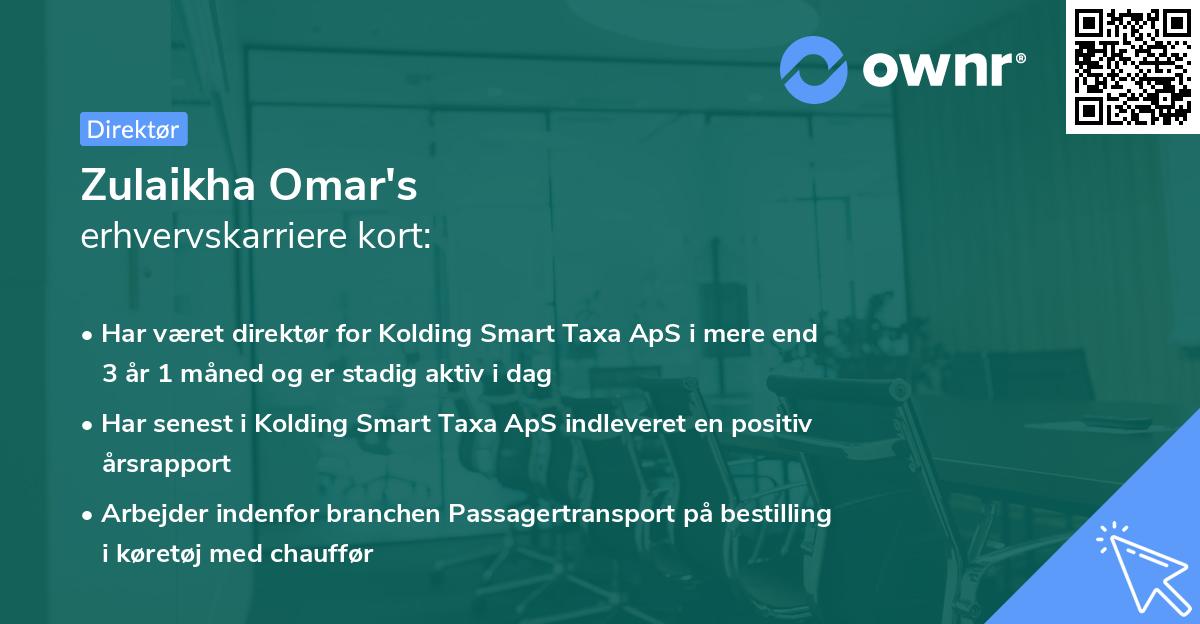 ownr®

Direktør

Zulaikha Omar's
erhvervskarriere kort:

• Har været direktør for Kolding Smart Taxa ApS i mere end 3 år 1 måned og er stadig aktiv i dag

• Har senest i Kolding Smart Taxa ApS indleveret en positiv årsrapport

• Arbejder indenfor branchen Passagertransport på bestilling i køretøj med chauffør